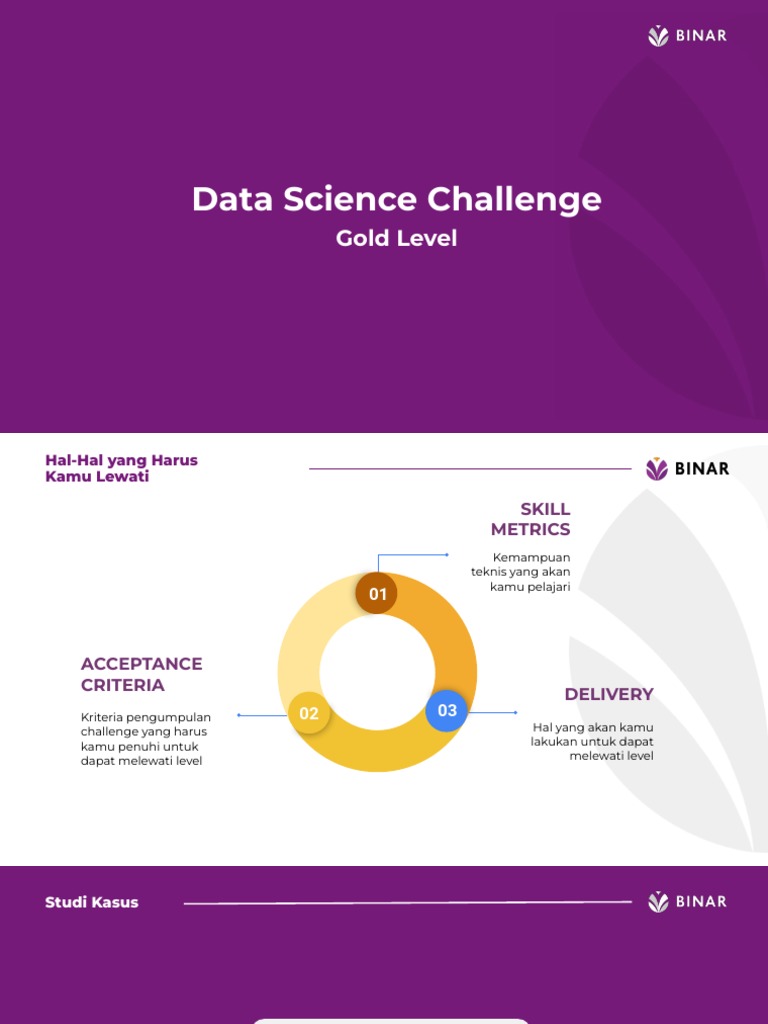 BINAR

Data Science Challenge

Gold Level

Hal-Hal yang Harus Kamu Lewati

BINAR

SKILL METRICS

Kemampuan teknis yang akan kamu pelajari

01

ACCEPTANCE CRITERIA

Kriteria pengumpulan challenge yang harus kamu penuhi untuk dapat melewati level

02

03

DELIVERY

Hal yang akan kamu lakukan untuk dapat melewati level

Studi Kasus

BINAR